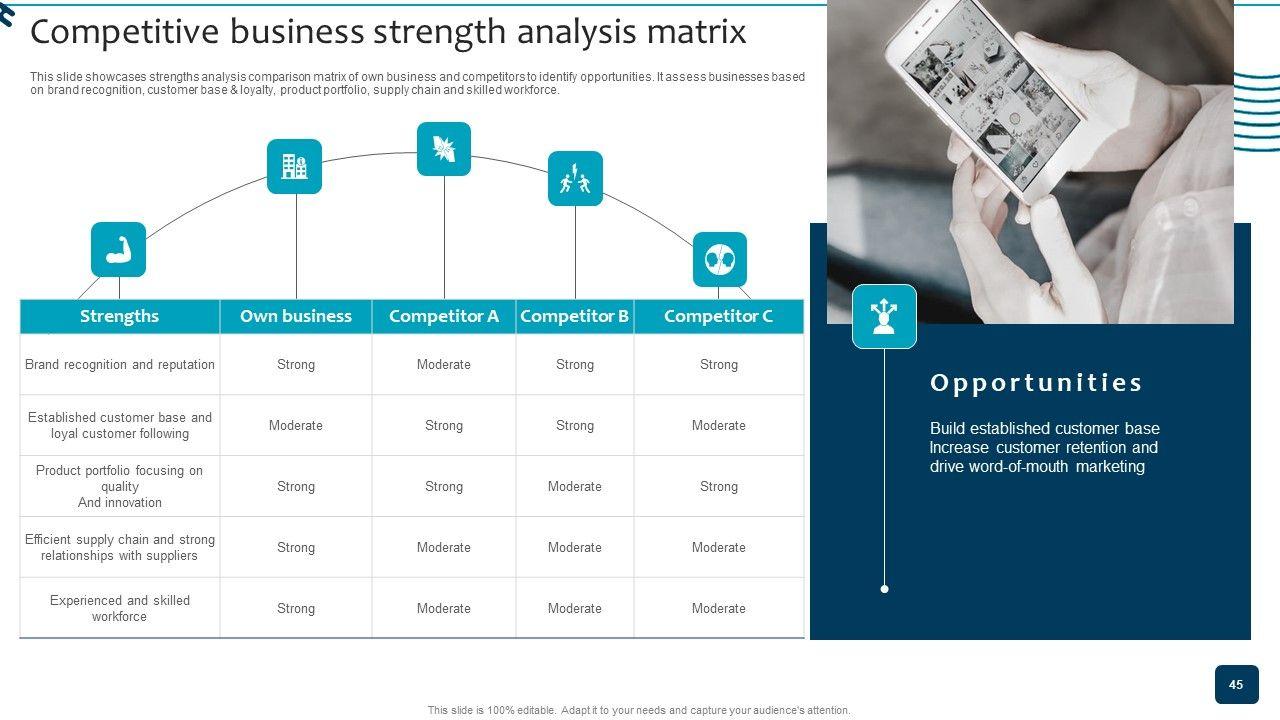 Competitive business strength analysis matrix

This slide showcases strengths analysis comparison matrix of own business and competitors to identify opportunities. It assess businesses based on brand recognition, customer base & loyalty, product portfolio, supply chain and skilled workforce.

| Strengths | Own business | Competitor A | Competitor B | Competitor C |
|---|---|---|---|---|
| Brand recognition and reputation | Strong | Moderate | Strong | Strong |
| Established customer base and loyal customer following | Moderate | Strong | Strong | Moderate |
| Product portfolio focusing on quality And innovation | Strong | Strong | Moderate | Strong |
| Efficient supply chain and strong relationships with suppliers | Strong | Moderate | Moderate | Moderate |
| Experienced and skilled workforce | Strong | Moderate | Moderate | Moderate |

Opportunities

Build established customer base Increase customer retention and drive word-of-mouth marketing

45

This slide is 100% editable. Adapt it to your needs and capture your audience's attention.